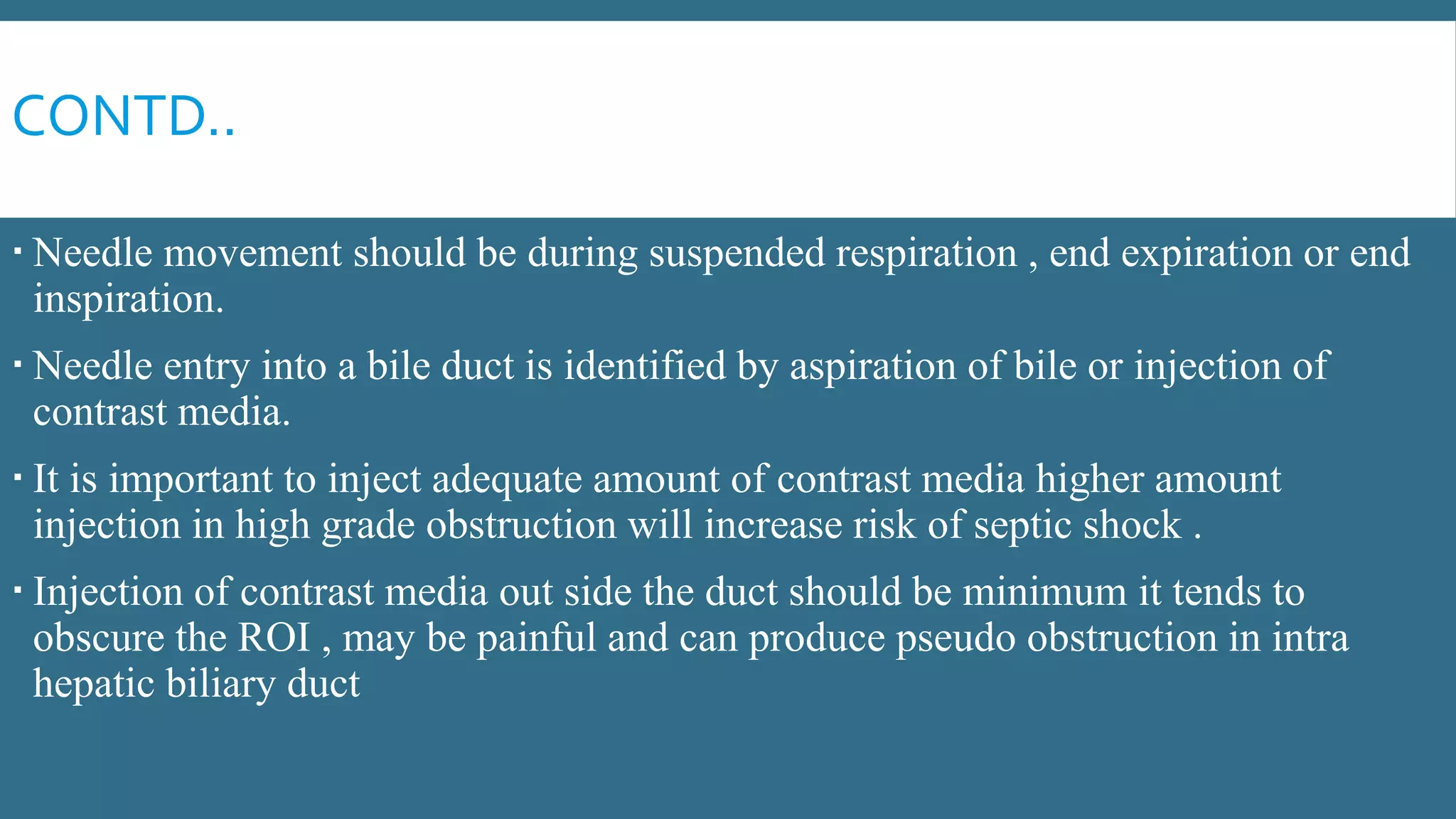 CONTD..

▪ Needle movement should be during suspended respiration , end expiration or end inspiration.

▪ Needle entry into a bile duct is identified by aspiration of bile or injection of contrast media.

▪ It is important to inject adequate amount of contrast media higher amount injection in high grade obstruction will increase risk of septic shock .

▪ Injection of contrast media out side the duct should be minimum it tends to obscure the ROI , may be painful and can produce pseudo obstruction in intra hepatic biliary duct